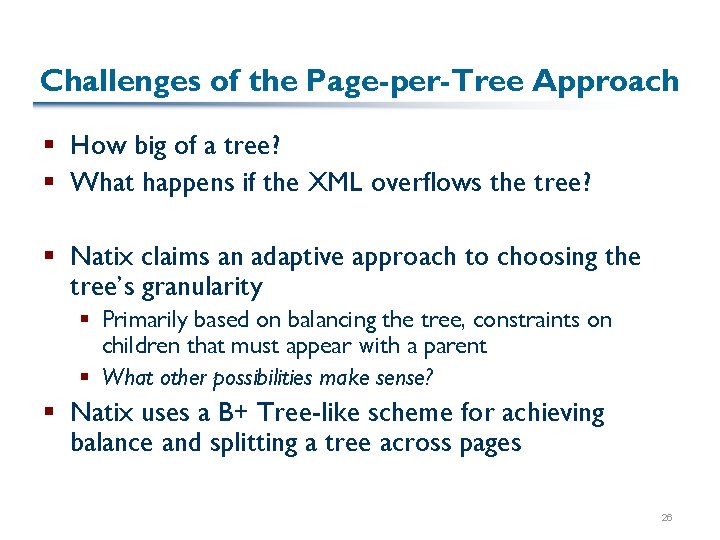 Challenges of the Page-per-Tree Approach

▪ How big of a tree?
▪ What happens if the XML overflows the tree?

▪ Natix claims an adaptive approach to choosing the tree's granularity
▪ Primarily based on balancing the tree, constraints on children that must appear with a parent
▪ What other possibilities make sense?
▪ Natix uses a B+ Tree-like scheme for achieving balance and splitting a tree across pages

26